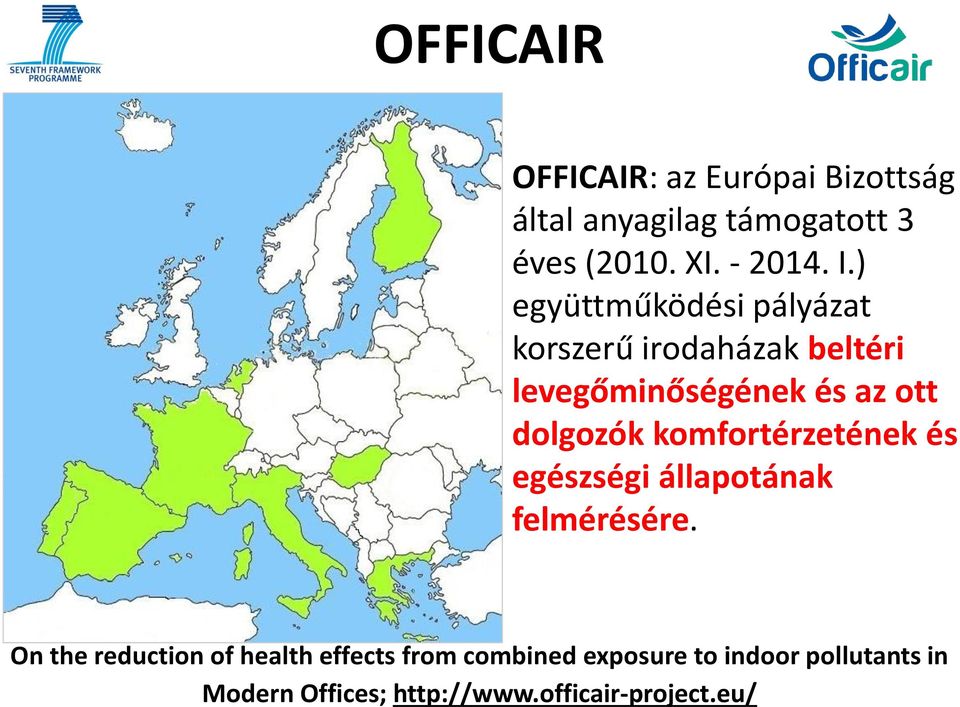 SEVENTH FRAMEWORK PROGRAMME

OFFICAIR

Officair

OFFICAIR: az Európai Bizottság által anyagilag támogatott 3 éves (2010. XI. - 2014. I.) együttműködési pályázat korszerű irodaházak beltéri levegőminőségének és az ott dolgozók komfortérzetének és egészségi állapotának felmérésére.

On the reduction of health effects from combined exposure to indoor pollutants in Modern Offices; http://www.officair-project.eu/